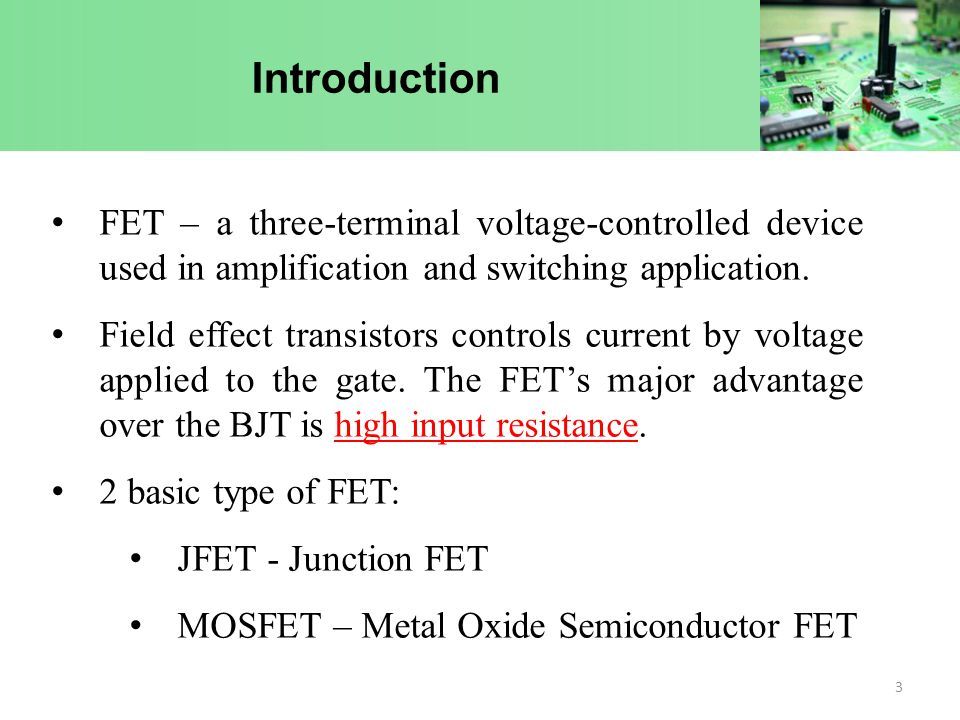 Introduction

• FET – a three-terminal voltage-controlled device used in amplification and switching application.

• Field effect transistors controls current by voltage applied to the gate. The FET’s major advantage over the BJT is high input resistance.

• 2 basic type of FET:

• JFET - Junction FET

• MOSFET – Metal Oxide Semiconductor FET

3